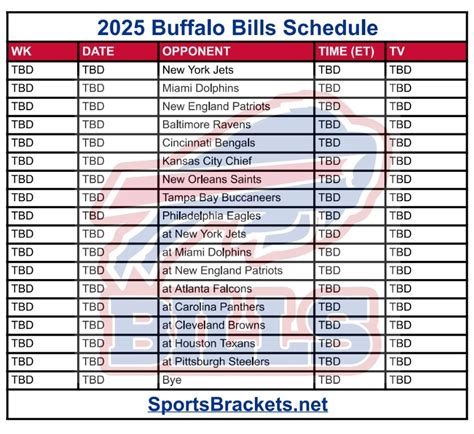 2025 Buffalo Bills Schedule

| WK | DATE | OPPONENT | TIME (ET) | TV |
|---|---|---|---|---|
| TBD | TBD | New York Jets | TBD | TBD |
| TBD | TBD | Miami Dolphins | TBD | TBD |
| TBD | TBD | New England Patriots | TBD | TBD |
| TBD | TBD | Baltimore Ravens | TBD | TBD |
| TBD | TBD | Cincinnati Bengals | TBD | TBD |
| TBD | TBD | Kansas City Chief | TBD | TBD |
| TBD | TBD | New Orleans Saints | TBD | TBD |
| TBD | TBD | Tampa Bay Buccaneers | TBD | TBD |
| TBD | TBD | Philadelphia Eagles | TBD | TBD |
| TBD | TBD | at New York Jets | TBD | TBD |
| TBD | TBD | at Miami Dolphins | TBD | TBD |
| TBD | TBD | at New England Patriots | TBD | TBD |
| TBD | TBD | at Atlanta Falcons | TBD | TBD |
| TBD | TBD | at Carolina Panthers | TBD | TBD |
| TBD | TBD | at Cleveland Browns | TBD | TBD |
| TBD | TBD | at Houston Texans | TBD | TBD |
| TBD | TBD | at Pittsburgh Steelers | TBD | TBD |
| TBD | TBD | Bye | TBD | TBD |

SportsBrackets.net